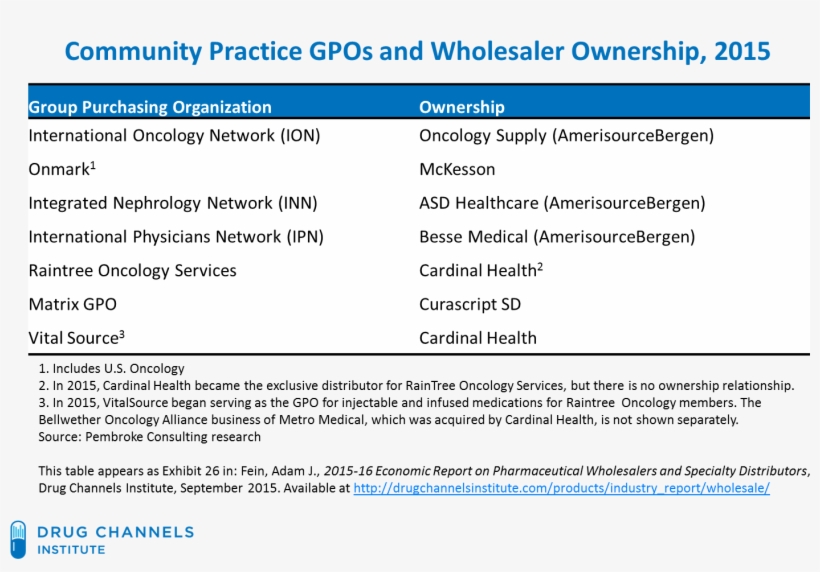 Community Practice GPOs and Wholesaler Ownership, 2015

| Group Purchasing Organization | Ownership |
|---|---|
| International Oncology Network (ION) | Oncology Supply (AmerisourceBergen) |
| Onmark$^1$ | McKesson |
| Integrated Nephrology Network (INN) | ASD Healthcare (AmerisourceBergen) |
| International Physicians Network (IPN) | Besse Medical (AmerisourceBergen) |
| Raintree Oncology Services | Cardinal Health$^2$ |
| Matrix GPO | Curascript SD |
| Vital Source$^3$ | Cardinal Health |

1. Includes U.S. Oncology
2. In 2015, Cardinal Health became the exclusive distributor for RainTree Oncology Services, but there is no ownership relationship.
3. In 2015, VitalSource began serving as the GPO for injectable and infused medications for Raintree Oncology members. The Bellwether Oncology Alliance business of Metro Medical, which was acquired by Cardinal Health, is not shown separately.
Source: Pembroke Consulting research

This table appears as Exhibit 26 in: Fein, Adam J., 2015-16 Economic Report on Pharmaceutical Wholesalers and Specialty Distributors, Drug Channels Institute, September 2015. Available at http://drugchannelsinstitute.com/products/industry_report/wholesale/

DRUG CHANNELS
INSTITUTE